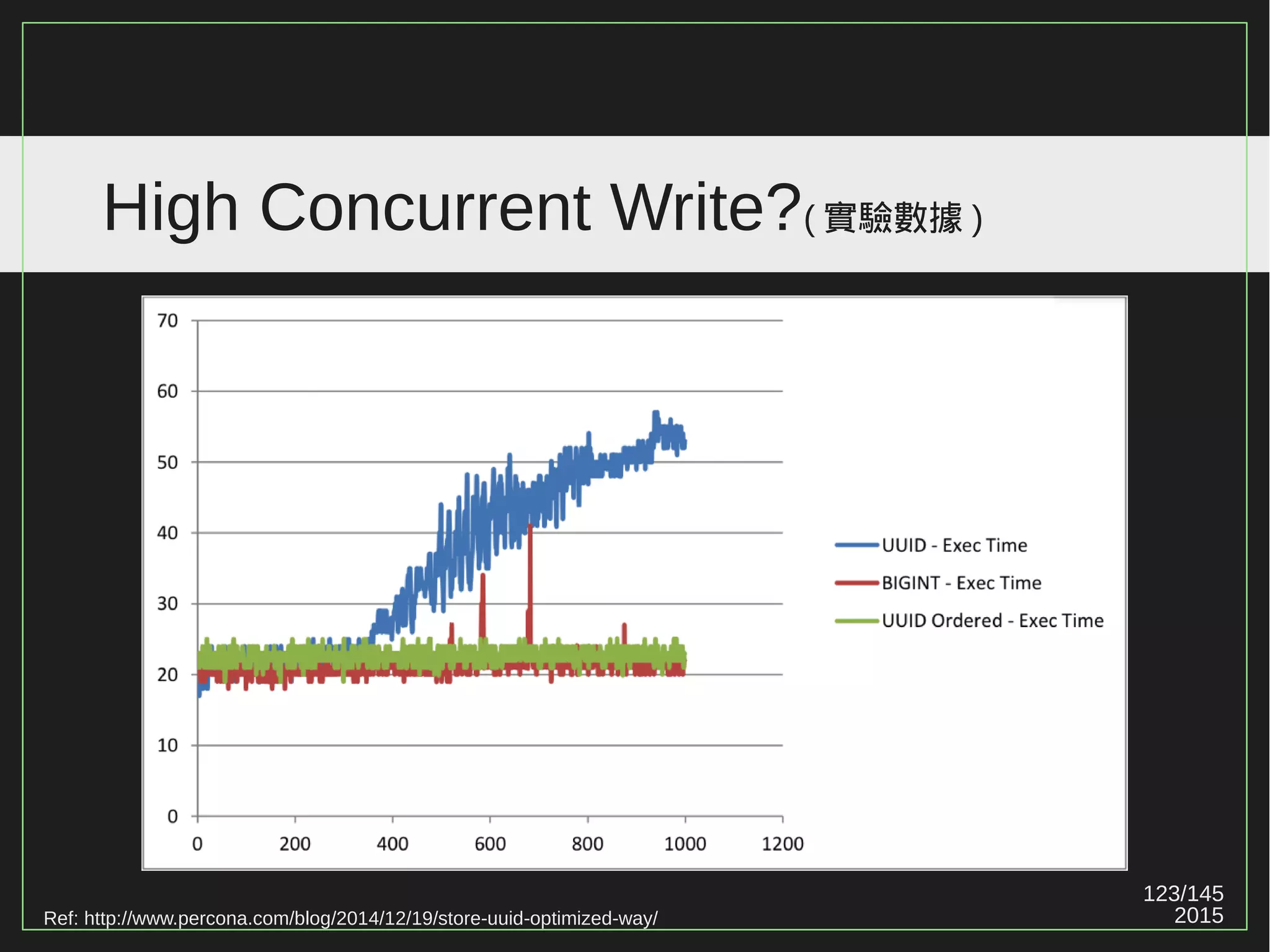 High Concurrent Write?( 實驗數據 )

70
60
50
40
30
20
10
0

0 200 400 600 800 1000 1200

UUID - Exec Time
BIGINT - Exec Time
UUID Ordered - Exec Time

Ref: http://www.percona.com/blog/2014/12/19/store-uuid-optimized-way/

123/145
2015